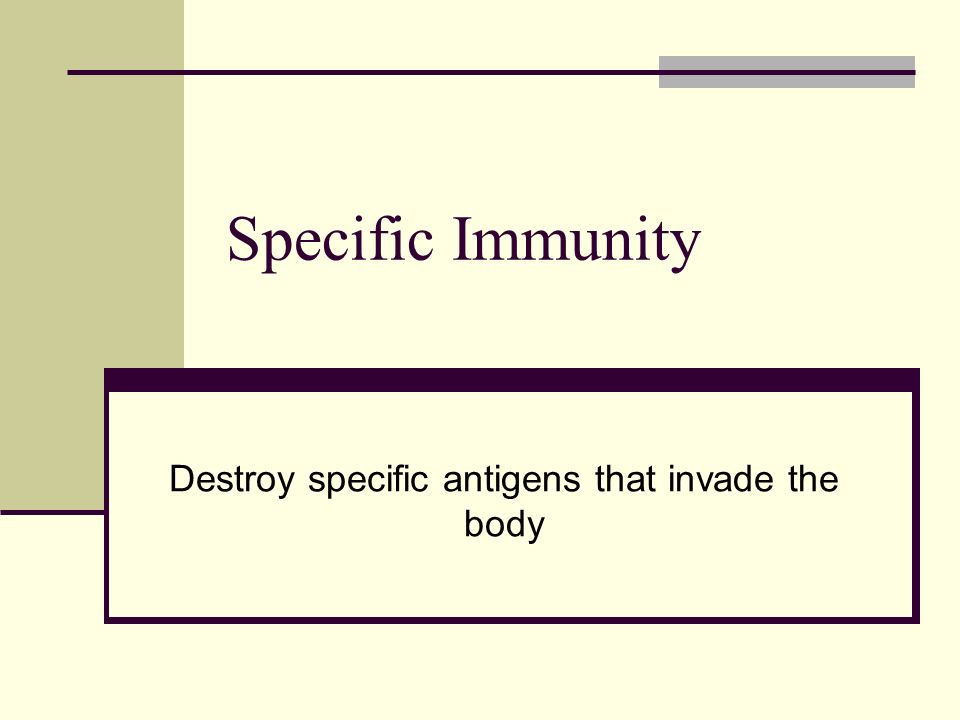 Specific Immunity

Destroy specific antigens that invade the body